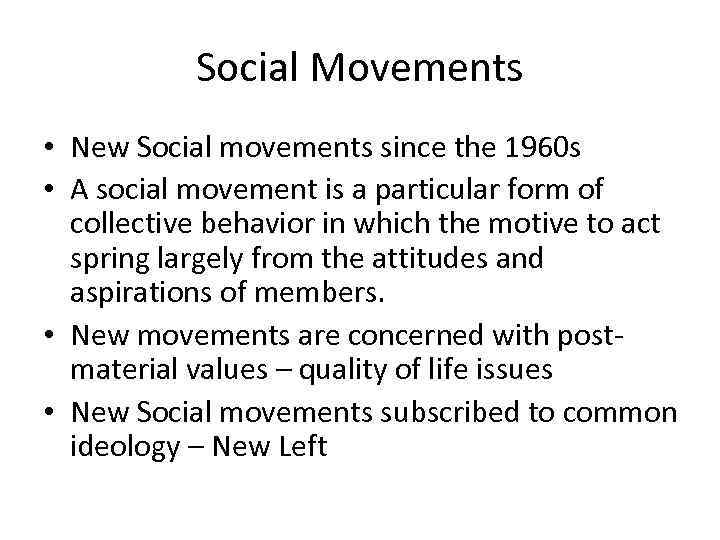 Social Movements

• New Social movements since the 1960s
• A social movement is a particular form of collective behavior in which the motive to act spring largely from the attitudes and aspirations of members.
• New movements are concerned with post-material values – quality of life issues
• New Social movements subscribed to common ideology – New Left